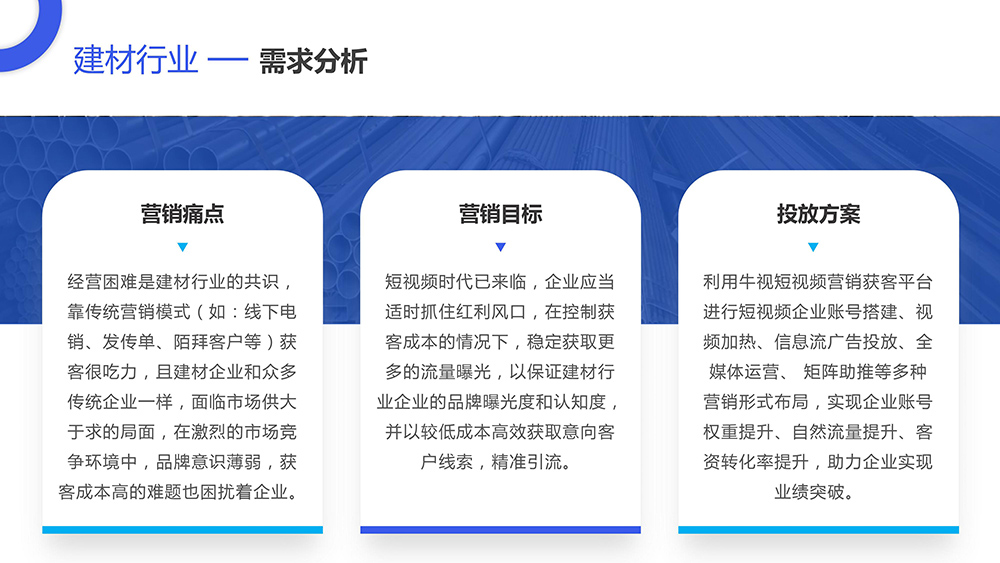 建材行业 — 需求分析

营销痛点

经营困难是建材行业的共识，靠传统营销模式（如：线下电销、发传单、陌拜客户等）获客很吃力，且建材企业和众多传统企业一样，面临市场供大于求的局面，在激烈的市场竞争环境中，品牌意识薄弱，获客成本高的难题也困扰着企业。

营销目标

短视频时代已来临，企业应当适时抓住红利风口，在控制获客成本的情况下，稳定获取更多的流量曝光，以保证建材行业企业的品牌曝光度和认知度，并以较低成本高效获取意向客户线索，精准引流。

投放方案

利用牛视短视频营销获客平台进行短视频企业账号搭建、视频加热、信息流广告投放、全媒体运营、 矩阵助推等多种营销形式布局，实现企业账号权重提升、自然流量提升、客资转化率提升，助力企业实现业绩突破。